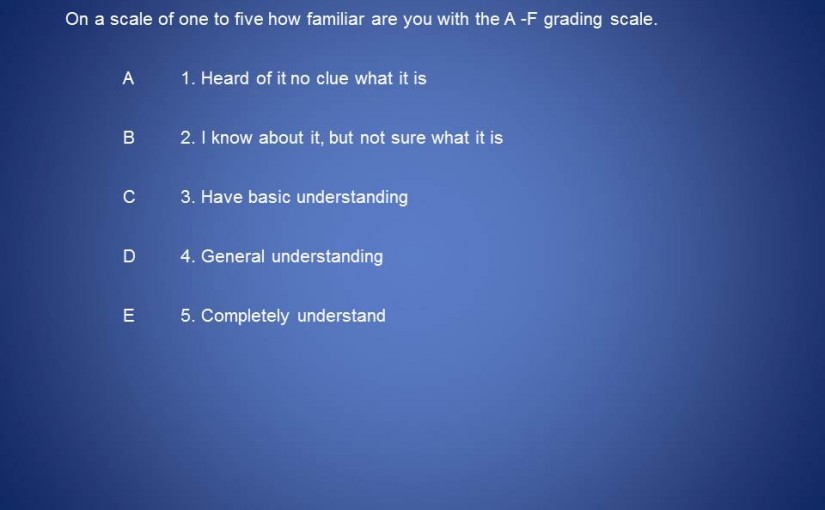 On a scale of one to five how familiar are you with the A -F grading scale.

A 1. Heard of it no clue what it is

B 2. I know about it, but not sure what it is

C 3. Have basic understanding

D 4. General understanding

E 5. Completely understand